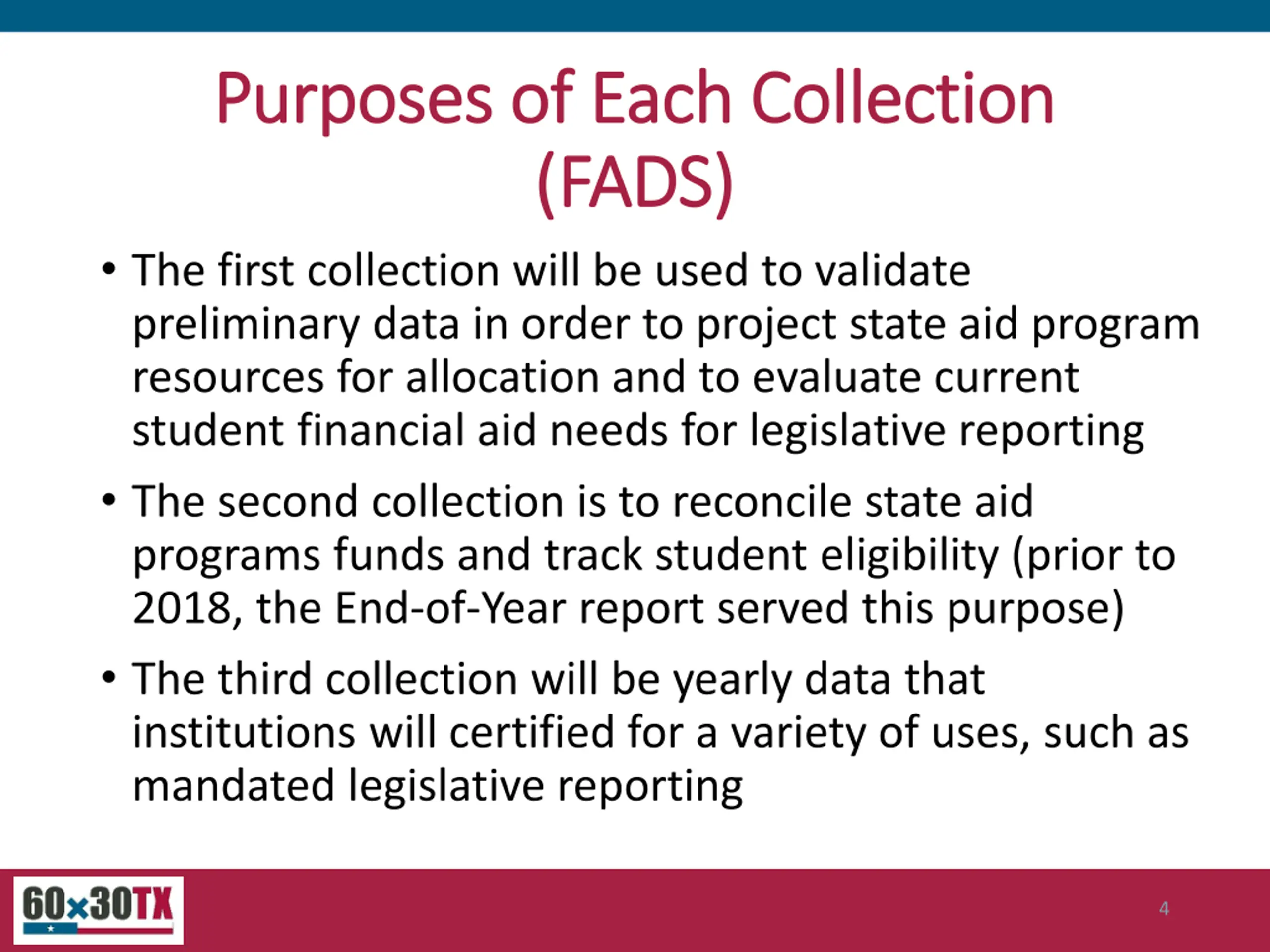 Purposes of Each Collection (FADS)

• The first collection will be used to validate preliminary data in order to project state aid program resources for allocation and to evaluate current student financial aid needs for legislative reporting

• The second collection is to reconcile state aid programs funds and track student eligibility (prior to 2018, the End-of-Year report served this purpose)

• The third collection will be yearly data that institutions will certified for a variety of uses, such as mandated legislative reporting

60×30TX

4